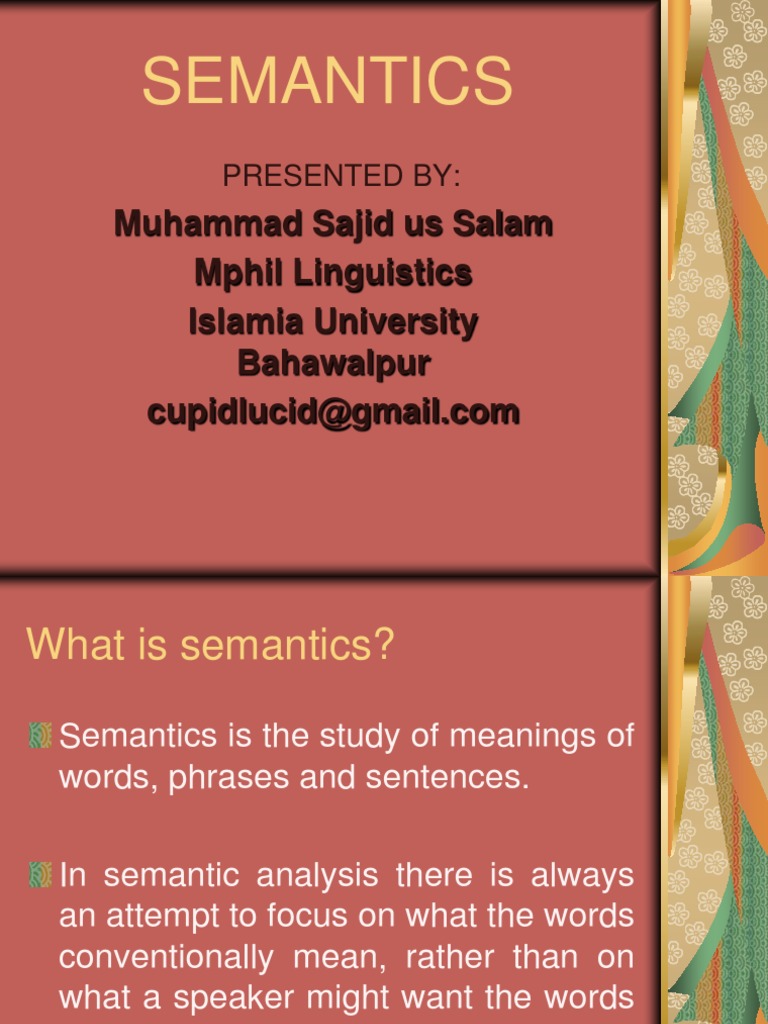 SEMANTICS

PRESENTED BY:

Muhammad Sajid us Salam
Mphil Linguistics
Islamia University Bahawalpur
cupidlucid@gmail.com

What is semantics?

Semantics is the study of meanings of words, phrases and sentences.

In semantic analysis there is always an attempt to focus on what the words conventionally mean, rather than on what a speaker might want the words